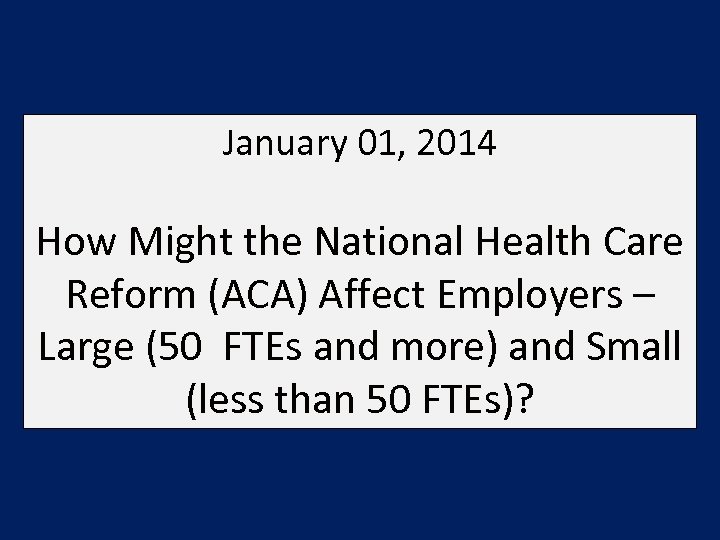 January 01, 2014

How Might the National Health Care Reform (ACA) Affect Employers – Large (50  FTEs and more) and Small (less than 50 FTEs)?